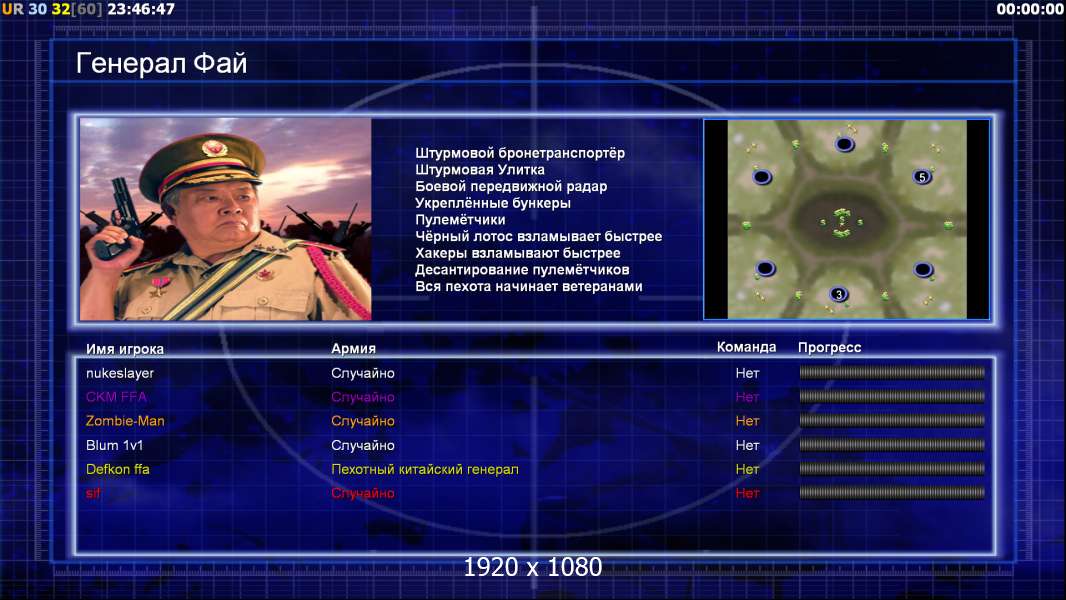 UR 30 32[60] 23:46:47

00:00:00

Генерал Фай

Штурмовой бронетранспортёр
Штурмовая Улитка
Боевой передвижной радар
Укреплённые бункеры
Пулемётчики
Чёрный лотос взламывает быстрее
Хакеры взламывают быстрее
Десантирование пулемётчиков
Вся пехота начинает ветеранами

5

3

| Имя игрока | Армия | Команда | Прогресс |
|---|---|---|---|
| nukeslayer | Случайно | Нет | |
| CKM FFA | Случайно | Нет | |
| Zombie-Man | Случайно | Нет | |
| Blum 1v1 | Случайно | Нет | |
| Defkon ffa | Пехотный китайский генерал | Нет | |
| sif | Случайно | Нет | |

1920 x 1080